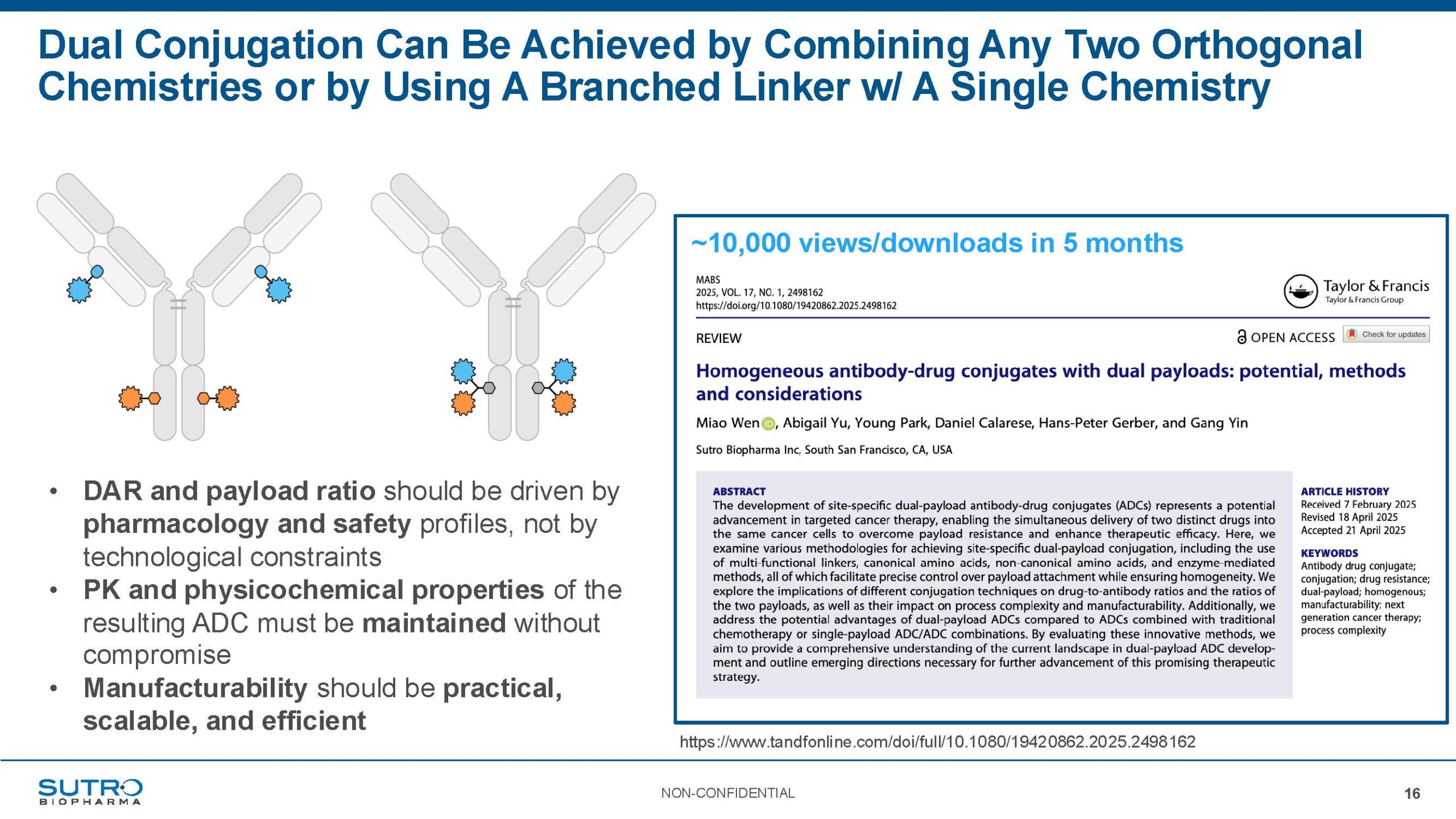 Dual Conjugation Can Be Achieved by Combining Any Two Orthogonal Chemistries or by Using A Branched Linker w/ A Single Chemistry

• DAR and payload ratio should be driven by pharmacology and safety profiles, not by technological constraints
• PK and physicochemical properties of the resulting ADC must be maintained without compromise
• Manufacturability should be practical, scalable, and efficient

~10,000 views/downloads in 5 months

MABS
2025, VOL. 17, NO. 1, 2498162
https://doi.org/10.1080/19420862.2025.2498162

Taylor & Francis
Taylor & Francis Group

REVIEW

OPEN ACCESS Check for updates

Homogeneous antibody-drug conjugates with dual payloads: potential, methods and considerations

Miao Wen, Abigail Yu, Young Park, Daniel Calarese, Hans-Peter Gerber, and Gang Yin

Sutro Biopharma Inc, South San Francisco, CA, USA

ABSTRACT
The development of site-specific dual-payload antibody-drug conjugates (ADCs) represents a potential advancement in targeted cancer therapy, enabling the simultaneous delivery of two distinct drugs into the same cancer cells to overcome payload resistance and enhance therapeutic efficacy. Here, we examine various methodologies for achieving site-specific dual-payload conjugation, including the use of multi-functional linkers, canonical amino acids, non-canonical amino acids, and enzyme-mediated methods, all of which facilitate precise control over payload attachment while ensuring homogeneity. We explore the implications of different conjugation techniques on drug-to-antibody ratios and the ratios of the two payloads, as well as their impact on process complexity and manufacturability. Additionally, we address the potential advantages of dual-payload ADCs compared to ADCs combined with traditional chemotherapy or single-payload ADC/ADC combinations. By evaluating these innovative methods, we aim to provide a comprehensive understanding of the current landscape in dual-payload ADC development and outline emerging directions necessary for further advancement of this promising therapeutic strategy.

ARTICLE HISTORY
Received 7 February 2025
Revised 18 April 2025
Accepted 21 April 2025

KEYWORDS
Antibody drug conjugate; conjugation; drug resistance; dual-payload; homogenous; manufacturability; next generation cancer therapy; process complexity

https://www.tandfonline.com/doi/full/10.1080/19420862.2025.2498162

SUTRO BIOPHARMA

NON-CONFIDENTIAL

16